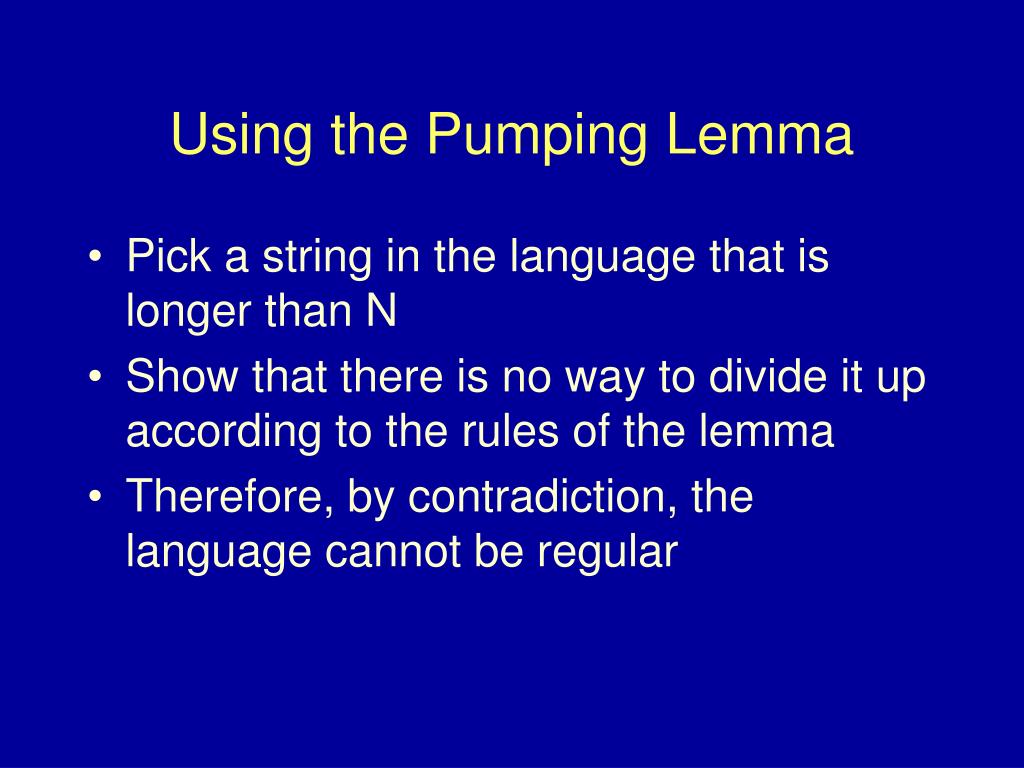 Using the Pumping Lemma

• Pick a string in the language that is longer than N
• Show that there is no way to divide it up according to the rules of the lemma
• Therefore, by contradiction, the language cannot be regular